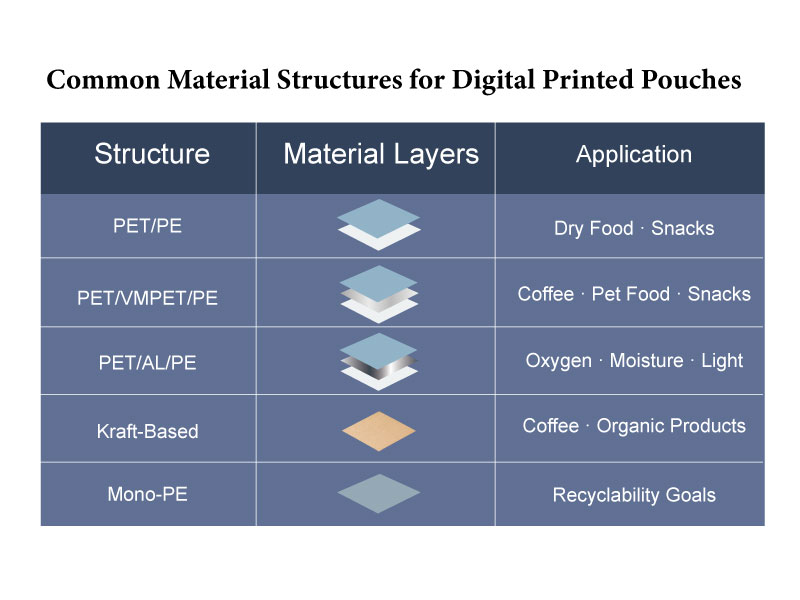 Common Material Structures for Digital Printed Pouches

| Structure | Material Layers | Application |
|---|---|---|
| PET/PE | | Dry Food · Snacks |
| PET/VMPET/PE | | Coffee · Pet Food · Snacks |
| PET/AL/PE | | Oxygen · Moisture · Light |
| Kraft-Based | | Coffee · Organic Products |
| Mono-PE | | Recyclability Goals |